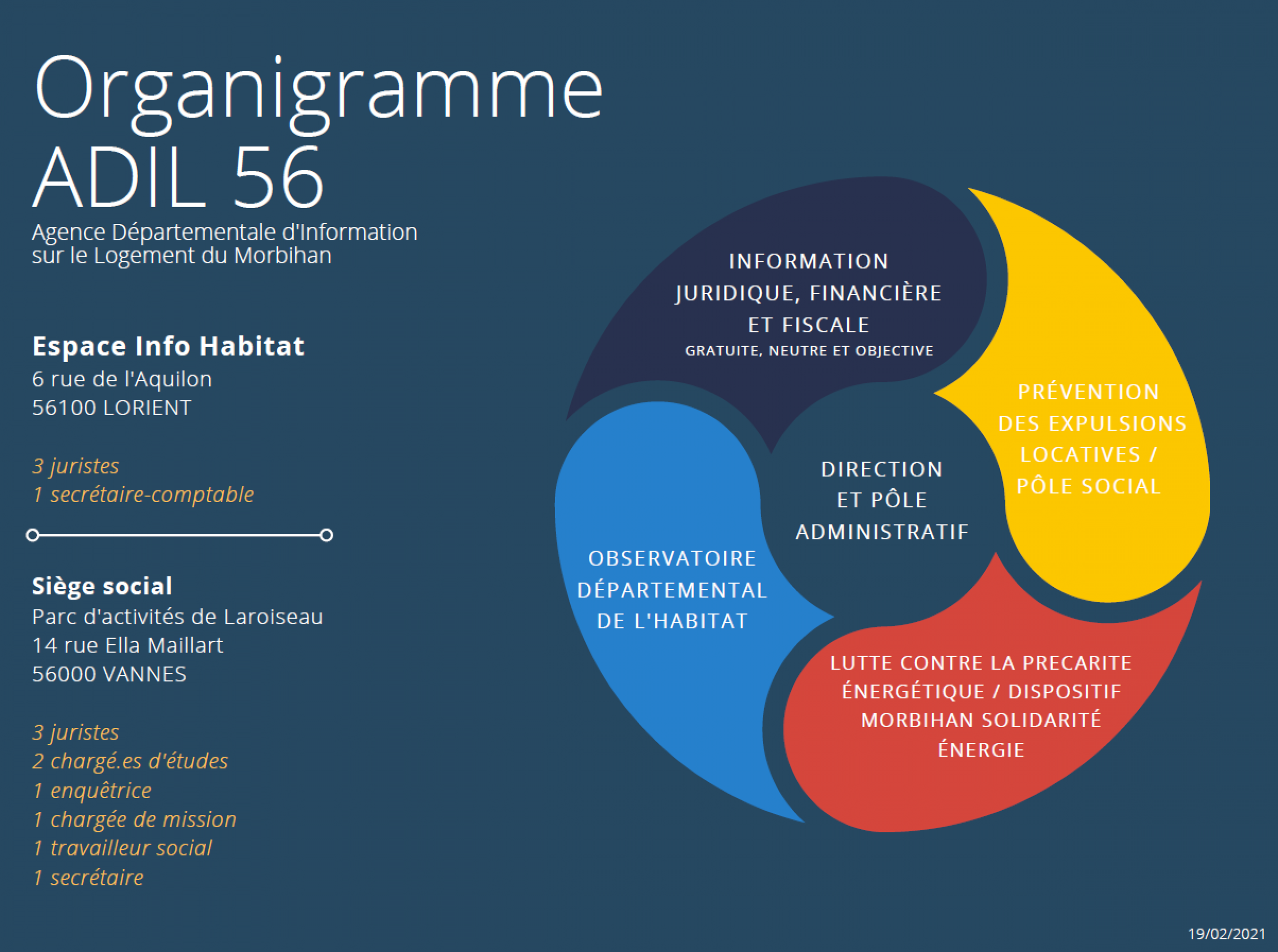 Organigramme
ADIL 56
Agence Départementale d'Information sur le Logement du Morbihan

Espace Info Habitat
6 rue de l'Aquilon
56100 LORIENT

3 juristes
1 secrétaire-comptable

Siège social
Parc d'activités de Laroiseau
14 rue Ella Maillart
56000 VANNES

3 juristes
2 chargé.es d'études
1 enquêtrice
1 chargée de mission
1 travailleur social
1 secrétaire

INFORMATION JURIDIQUE, FINANCIÈRE ET FISCALE
GRATUITE, NEUTRE ET OBJECTIVE

PRÉVENTION DES EXPULSIONS LOCATIVES / PÔLE SOCIAL

DIRECTION ET PÔLE ADMINISTRATIF

OBSERVATOIRE DÉPARTEMENTAL DE L'HABITAT

LUTTE CONTRE LA PRECARITE ÉNERGÉTIQUE / DISPOSITIF MORBIHAN SOLIDARITÉ ÉNERGIE

19/02/2021